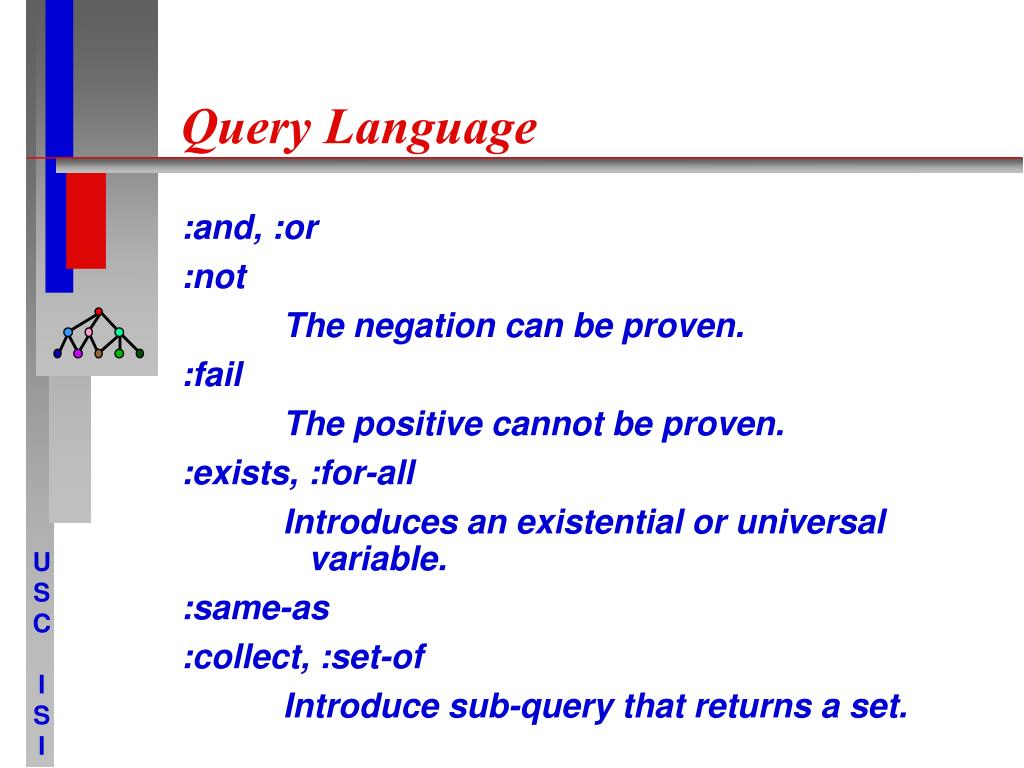 Query Language

:and, :or

:not

The negation can be proven.

:fail

The positive cannot be proven.

:exists, :for-all

Introduces an existential or universal variable.

:same-as

:collect, :set-of

Introduce sub-query that returns a set.

U
S
C

I
S
I